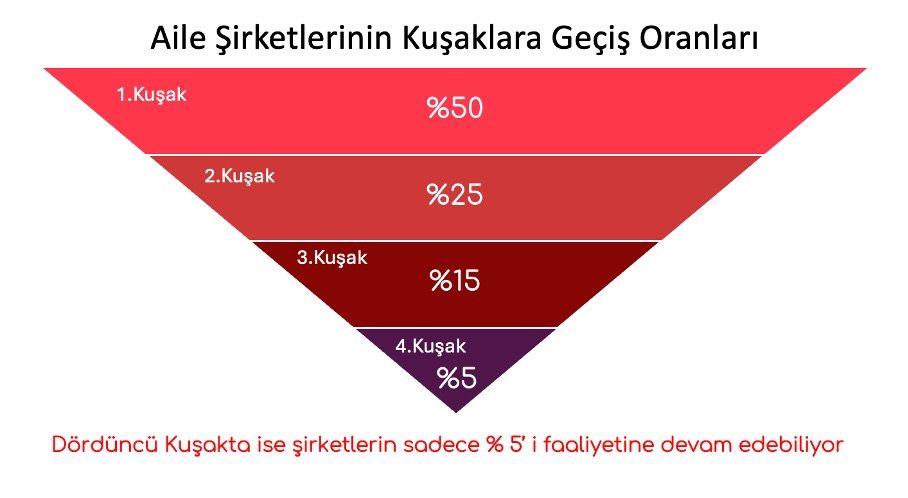 Aile Şirketlerinin Kuşaklara Geçiş Oranları

1.Kuşak
%50

2.Kuşak
%25

3.Kuşak
%15

4.Kuşak
%5

Dördüncü Kuşakta ise şirketlerin sadece % 5' i faaliyetine devam edebiliyor